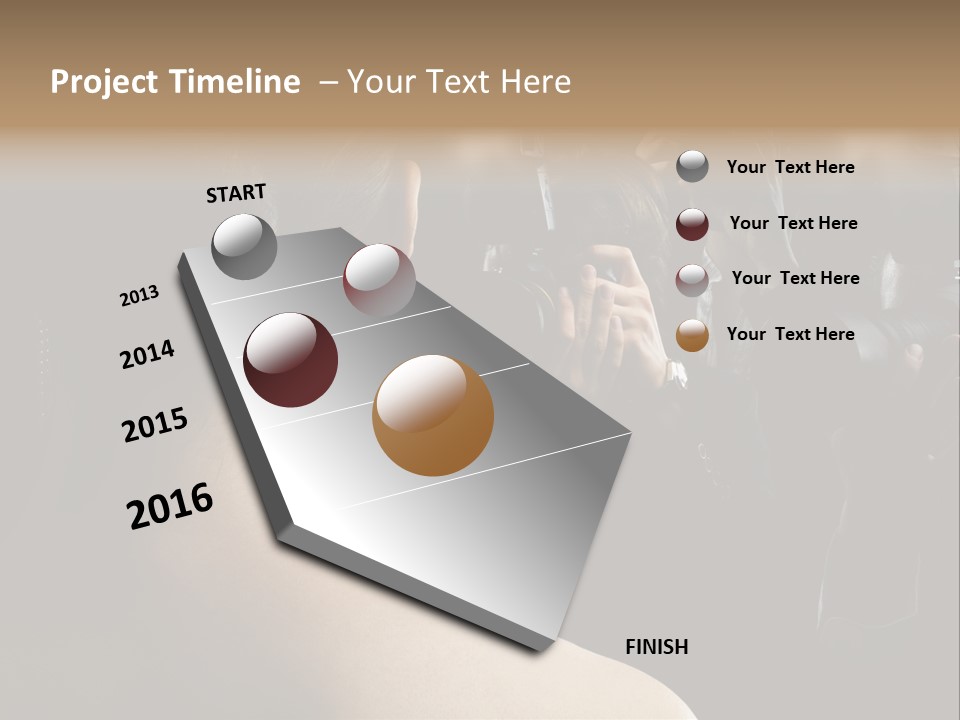 Project Timeline – Your Text Here

START

2013

2014

2015

2016

FINISH

Your Text Here

Your Text Here

Your Text Here

Your Text Here